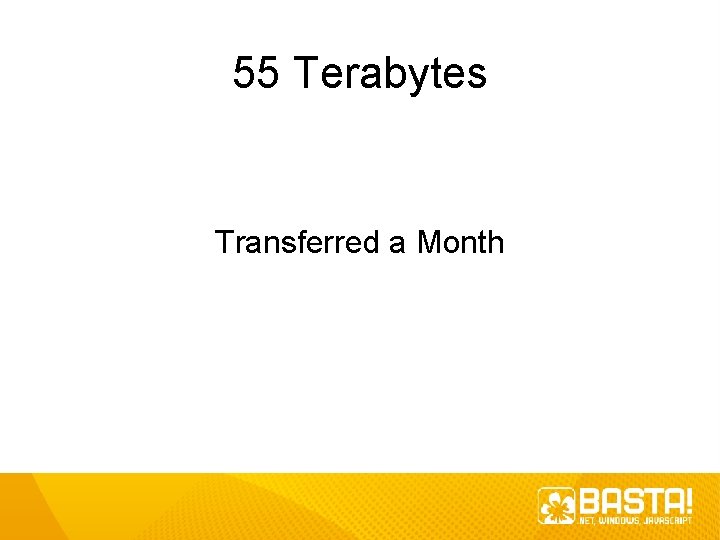 55 Terabytes

Transferred a Month

BASTA!
.NET, WINDOWS, JAVASCRIPT